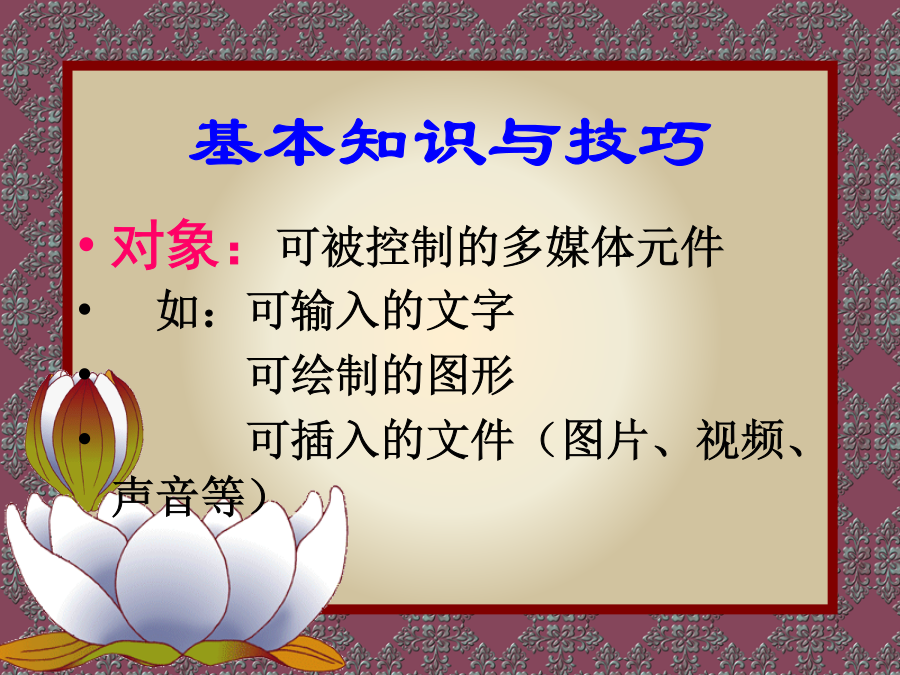 基本知识与技巧

• 对象：可被控制的多媒体元件
• 如：可输入的文字
• 可绘制的图形
• 可插入的文件（图片、视频、声音等）